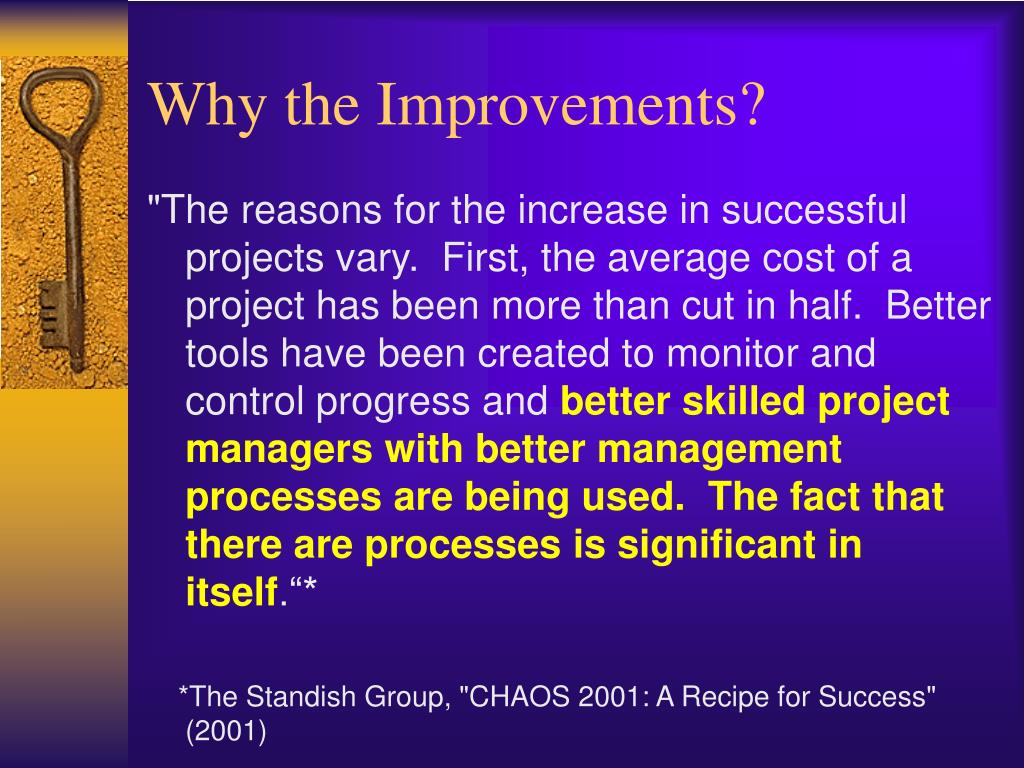 Why the Improvements?

"The reasons for the increase in successful projects vary.  First, the average cost of a project has been more than cut in half.  Better tools have been created to monitor and control progress and better skilled project managers with better management processes are being used.  The fact that there are processes is significant in itself.“*

*The Standish Group, "CHAOS 2001: A Recipe for Success" (2001)